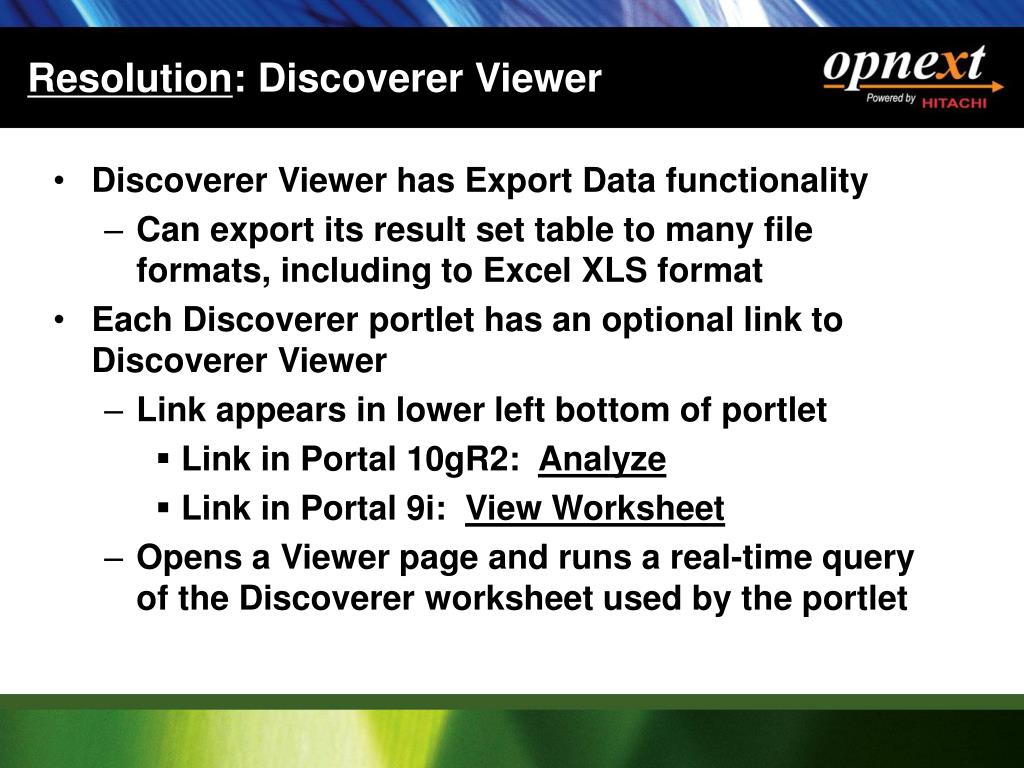 Resolution: Discoverer Viewer

opnext
Powered by HITACHI

• Discoverer Viewer has Export Data functionality
– Can export its result set table to many file formats, including to Excel XLS format
• Each Discoverer portlet has an optional link to Discoverer Viewer
– Link appears in lower left bottom of portlet
▪ Link in Portal 10gR2: Analyze
▪ Link in Portal 9i: View Worksheet
– Opens a Viewer page and runs a real-time query of the Discoverer worksheet used by the portlet